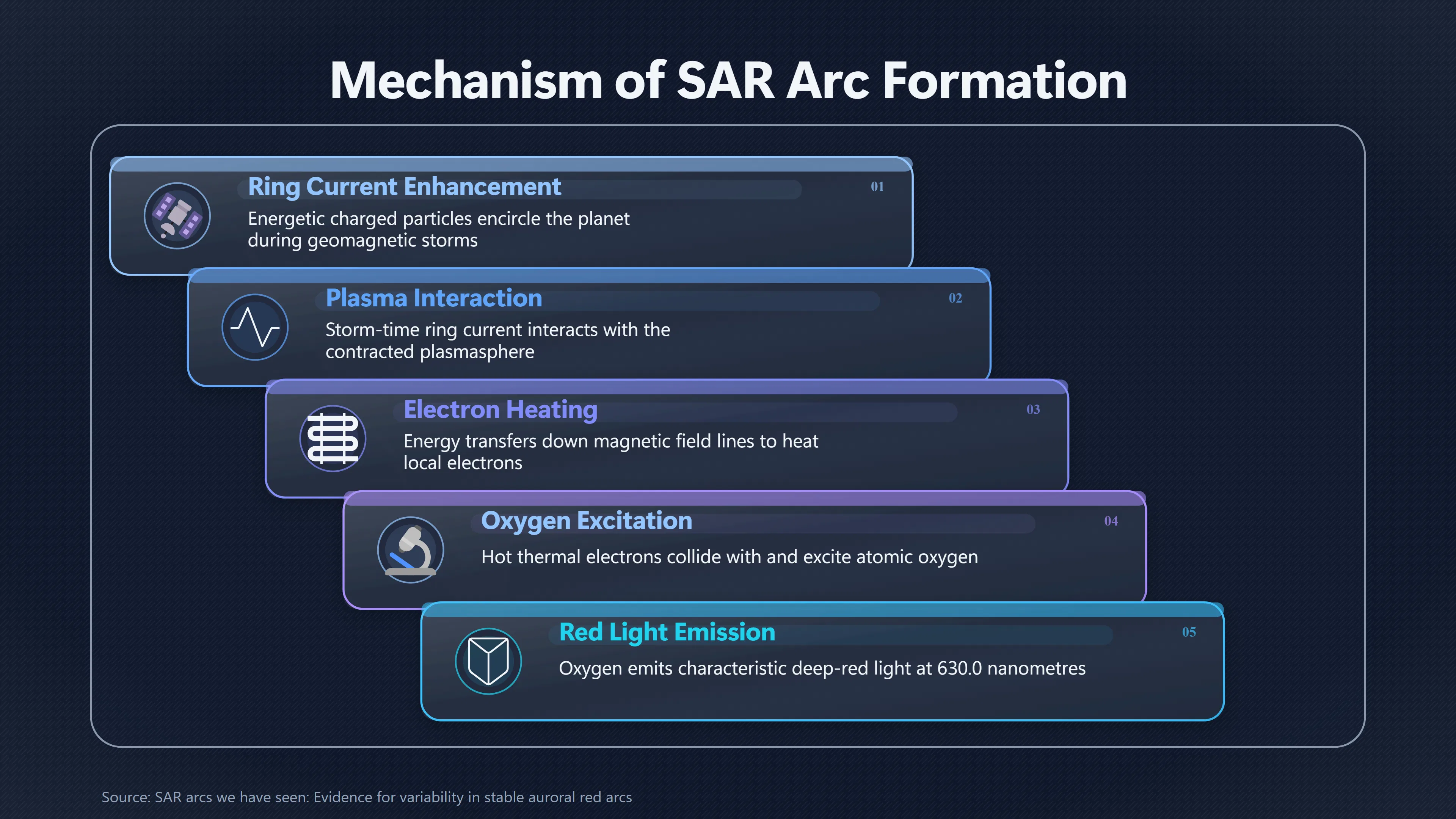 Mechanism of SAR Arc Formation

Ring Current Enhancement

01

Energetic charged particles encircle the planet during geomagnetic storms

Plasma Interaction

02

Storm-time ring current interacts with the contracted plasmasphere

Electron Heating

03

Energy transfers down magnetic field lines to heat local electrons

Oxygen Excitation

04

Hot thermal electrons collide with and excite atomic oxygen

Red Light Emission

05

Oxygen emits characteristic deep-red light at 630.0 nanometres

Source: SAR arcs we have seen: Evidence for variability in stable auroral red arcs